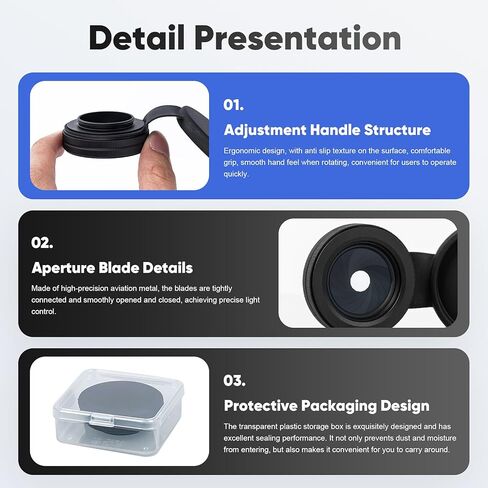 Detail Presentation

01.

Adjustment Handle Structure

Ergonomic design, with anti slip texture on the surface, comfortable grip, smooth hand feel when rotating, convenient for users to operate quickly.

02.

Aperture Blade Details

Made of high-precision aviation metal, the blades are tightly connected and smoothly opened and closed, achieving precise light control.

03.

Protective Packaging Design

The transparent plastic storage box is exquisitely designed and has excellent sealing performance. It not only prevents dust and moisture from entering, but also makes it convenient for you to carry around.